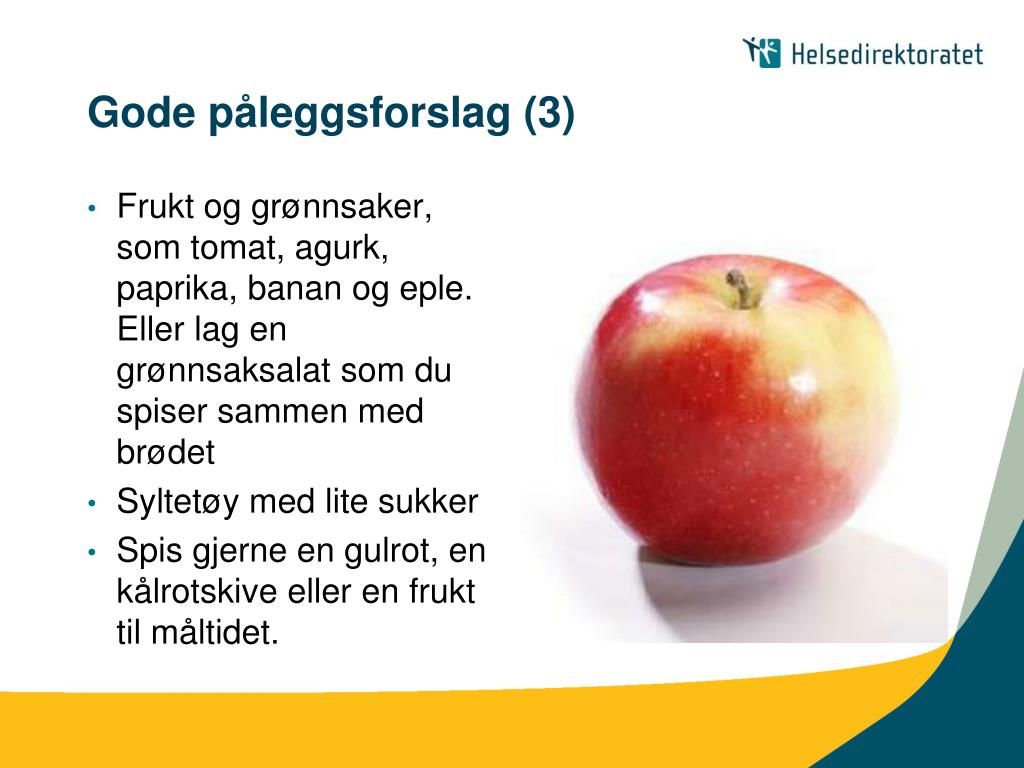 Helsedirektoratet

Gode påleggsforslag (3)

• Frukt og grønnsaker, som tomat, agurk, paprika, banan og eple. Eller lag en grønnsaksalat som du spiser sammen med brødet
• Syltetøy med lite sukker
• Spis gjerne en gulrot, en kålrotskive eller en frukt til måltidet.